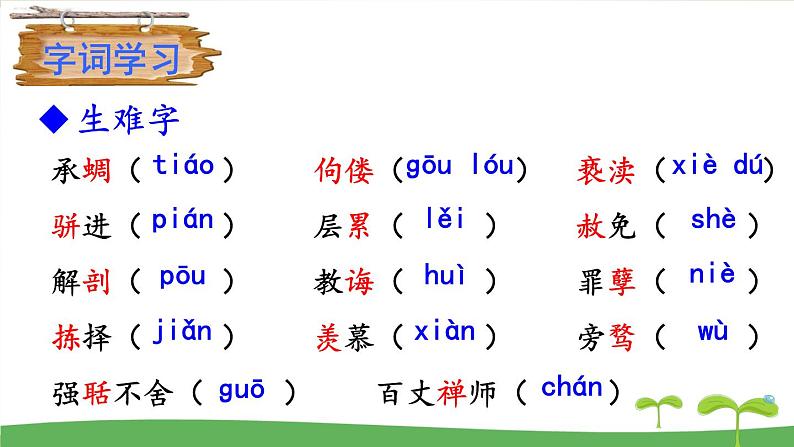 字词学习

◆ 生难字

承蜩（tiáo）　佝偻（gōu lóu）　亵渎（xiè dú）

骈进（pián）　层累（lěi）　赦免（shè）

解剖（pōu）　教诲（huì）　罪孽（niè）

拣择（jiǎn）　羡慕（xiàn）　旁骛（wù）

强聒不舍（guō）　百丈禅师（chán）